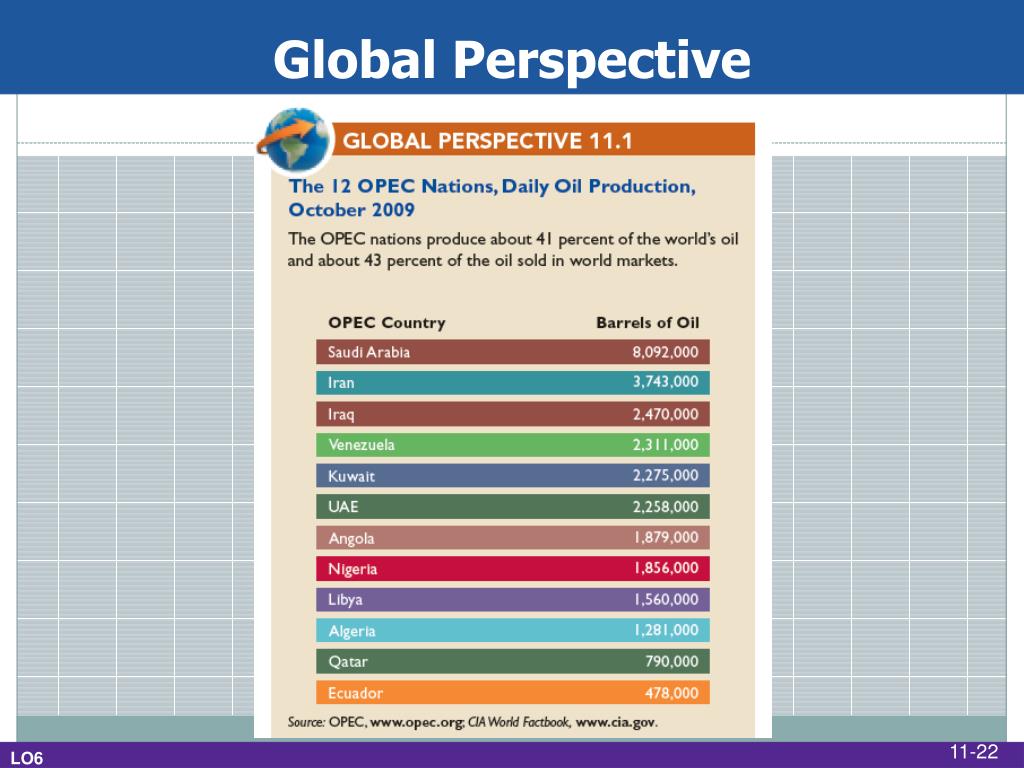 Global Perspective

GLOBAL PERSPECTIVE 11.1

The 12 OPEC Nations, Daily Oil Production, October 2009

The OPEC nations produce about 41 percent of the world's oil and about 43 percent of the oil sold in world markets.

| OPEC Country | Barrels of Oil |
|---|---|
| Saudi Arabia | 8,092,000 |
| Iran | 3,743,000 |
| Iraq | 2,470,000 |
| Venezuela | 2,311,000 |
| Kuwait | 2,275,000 |
| UAE | 2,258,000 |
| Angola | 1,879,000 |
| Nigeria | 1,856,000 |
| Libya | 1,560,000 |
| Algeria | 1,281,000 |
| Qatar | 790,000 |
| Ecuador | 478,000 |

Source: OPEC, www.opec.org; CIA World Factbook, www.cia.gov.

LO6

11-22